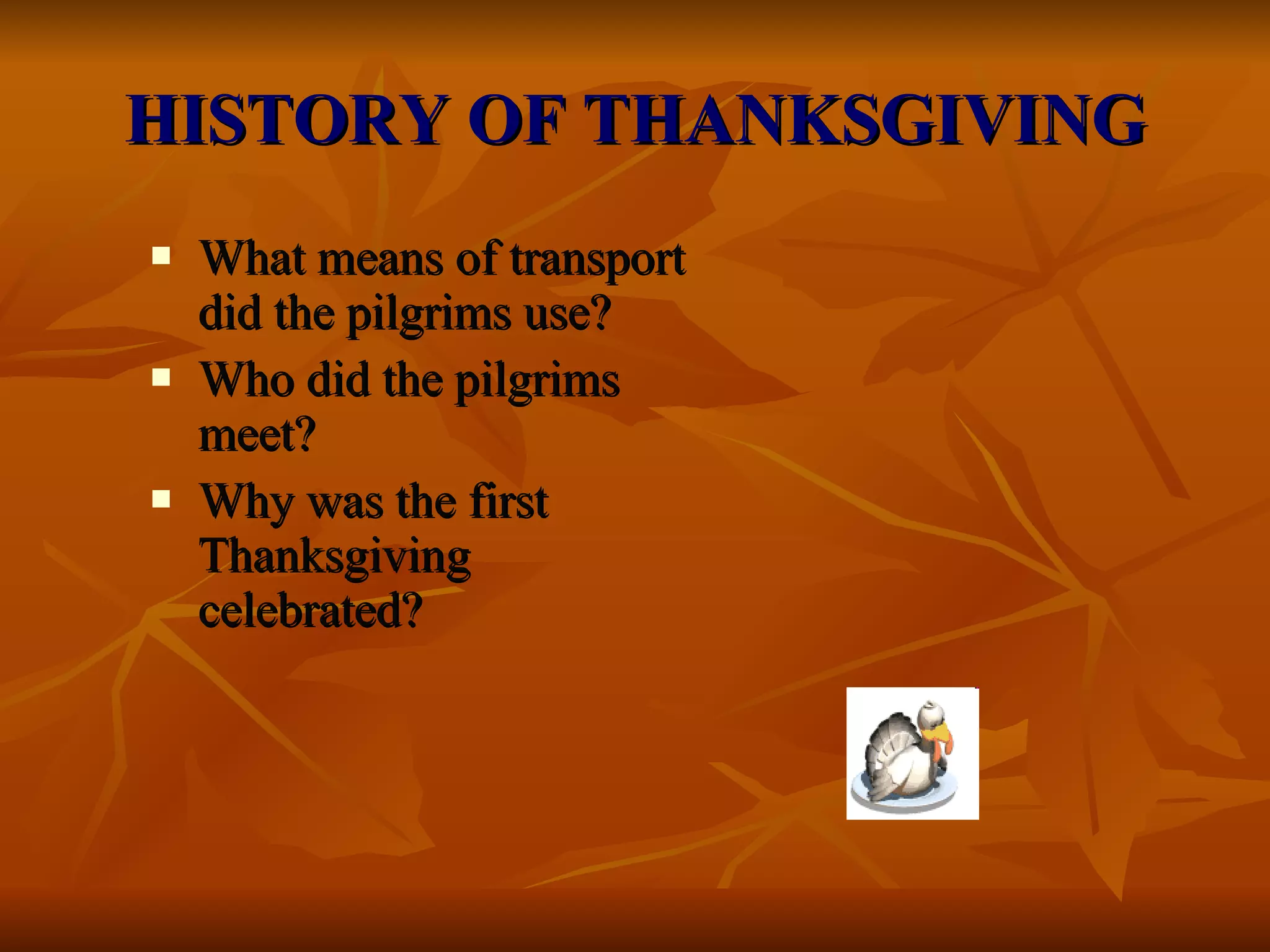 HISTORY OF THANKSGIVING

▪ What means of transport did the pilgrims use?
▪ Who did the pilgrims meet?
▪ Why was the first Thanksgiving celebrated?